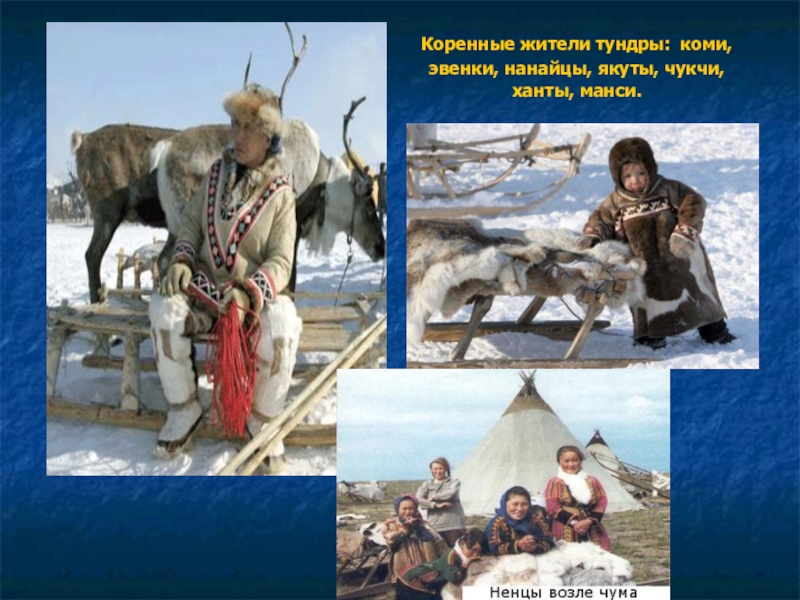 Коренные жители тундры: коми, эвенки, нанайцы, якуты, чукчи, ханты, манси.

Ненцы возле чума